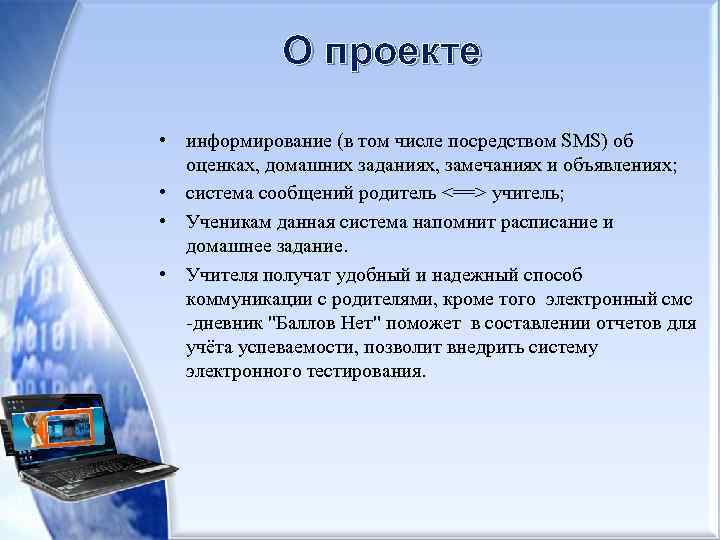 О проекте

• информирование (в том числе посредством SMS) об оценках, домашних заданиях, замечаниях и объявлениях;
• система сообщений родитель <==> учитель;
• Ученикам данная система напомнит расписание и домашнее задание.
• Учителя получат удобный и надежный способ коммуникации с родителями, кроме того электронный смс -дневник "Баллов Нет" поможет в составлении отчетов для учёта успеваемости, позволит внедрить систему электронного тестирования.